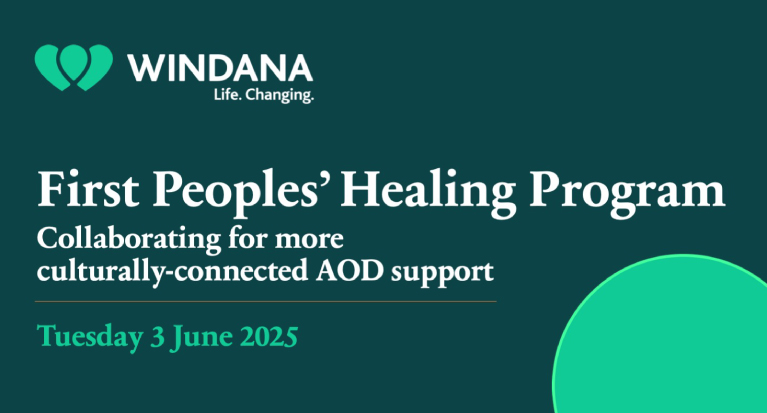 WINDANA
Life. Changing.

First Peoples' Healing Program
Collaborating for more culturally-connected AOD support

Tuesday 3 June 2025